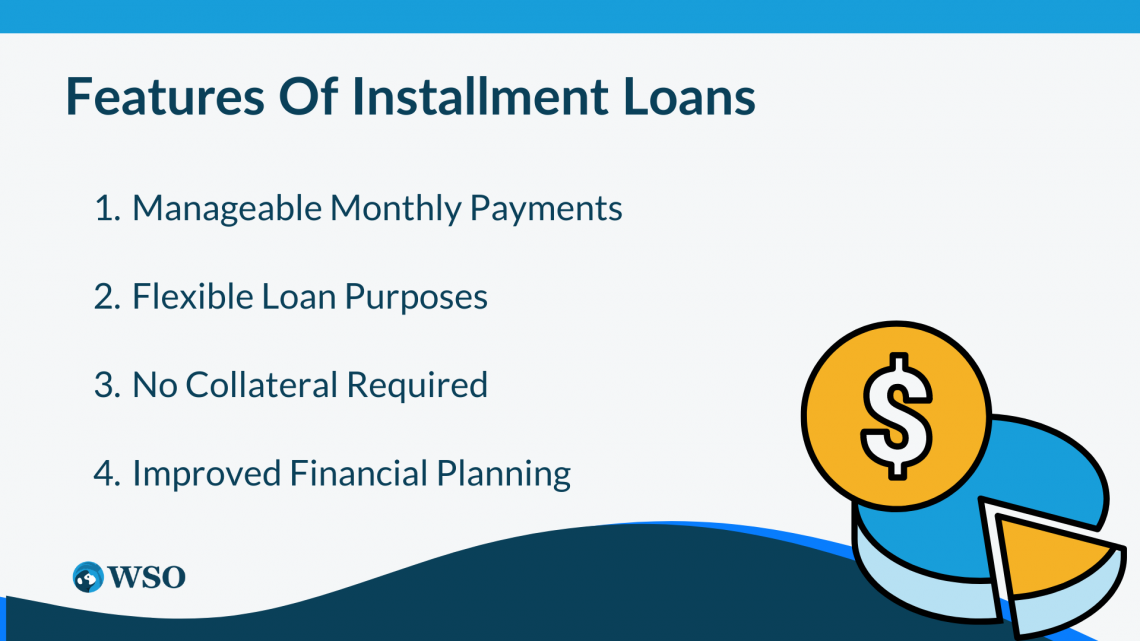 Features Of Installment Loans

1. Manageable Monthly Payments

2. Flexible Loan Purposes

3. No Collateral Required

4. Improved Financial Planning

$

WSO